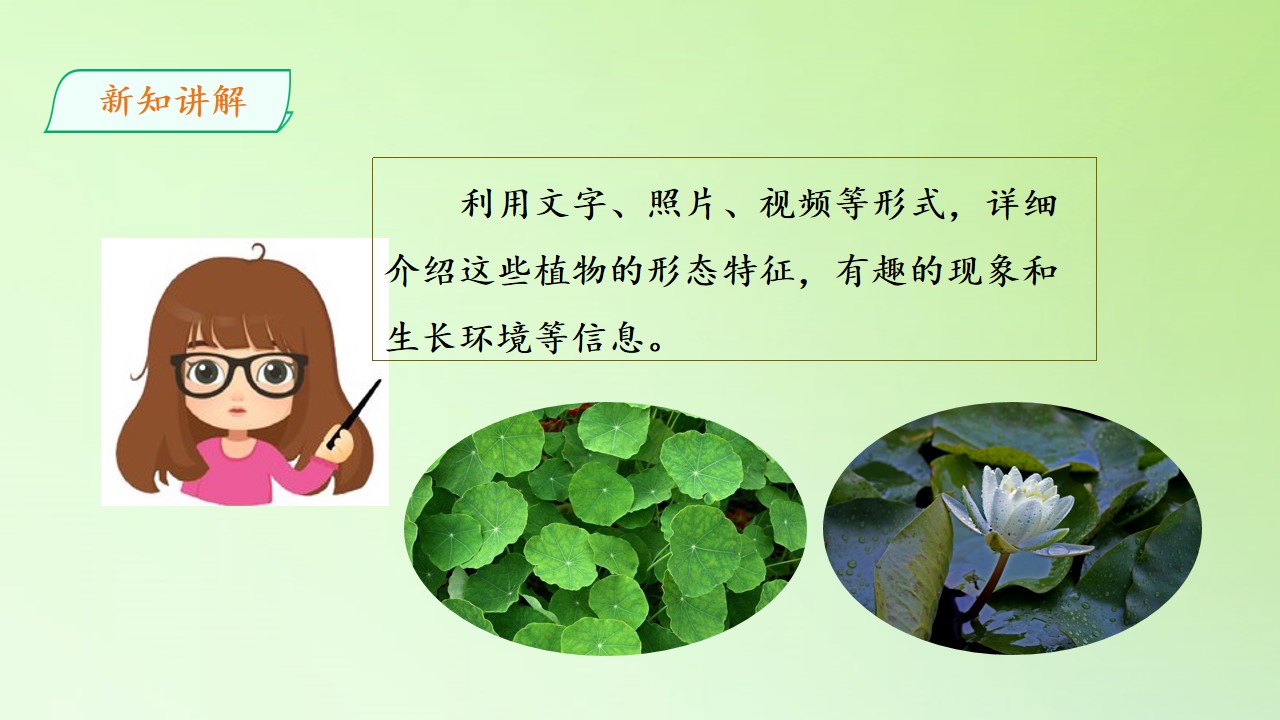 新知讲解

利用文字、照片、视频等形式，详细介绍这些植物的形态特征，有趣的现象和生长环境等信息。